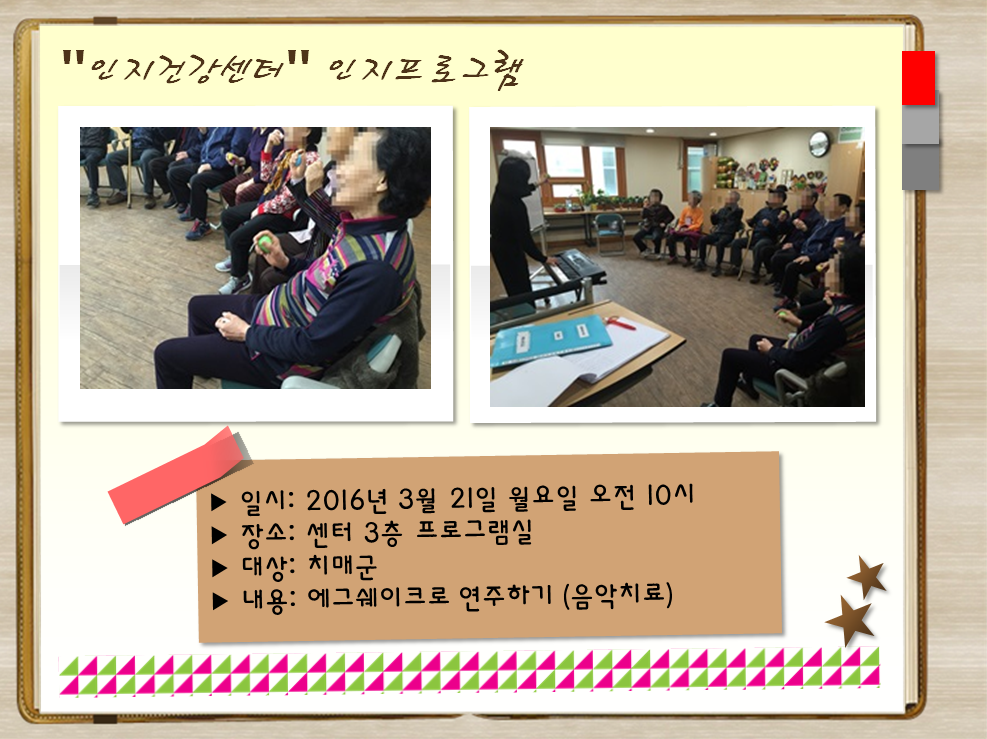 "인지건강센터" 인지프로그램

▶ 일시: 2016년 3월 21일 월요일 오전 10시
▶ 장소: 센터 3층 프로그램실
▶ 대상: 치매군
▶ 내용: 에그쉐이크로 연주하기 (음악치료)